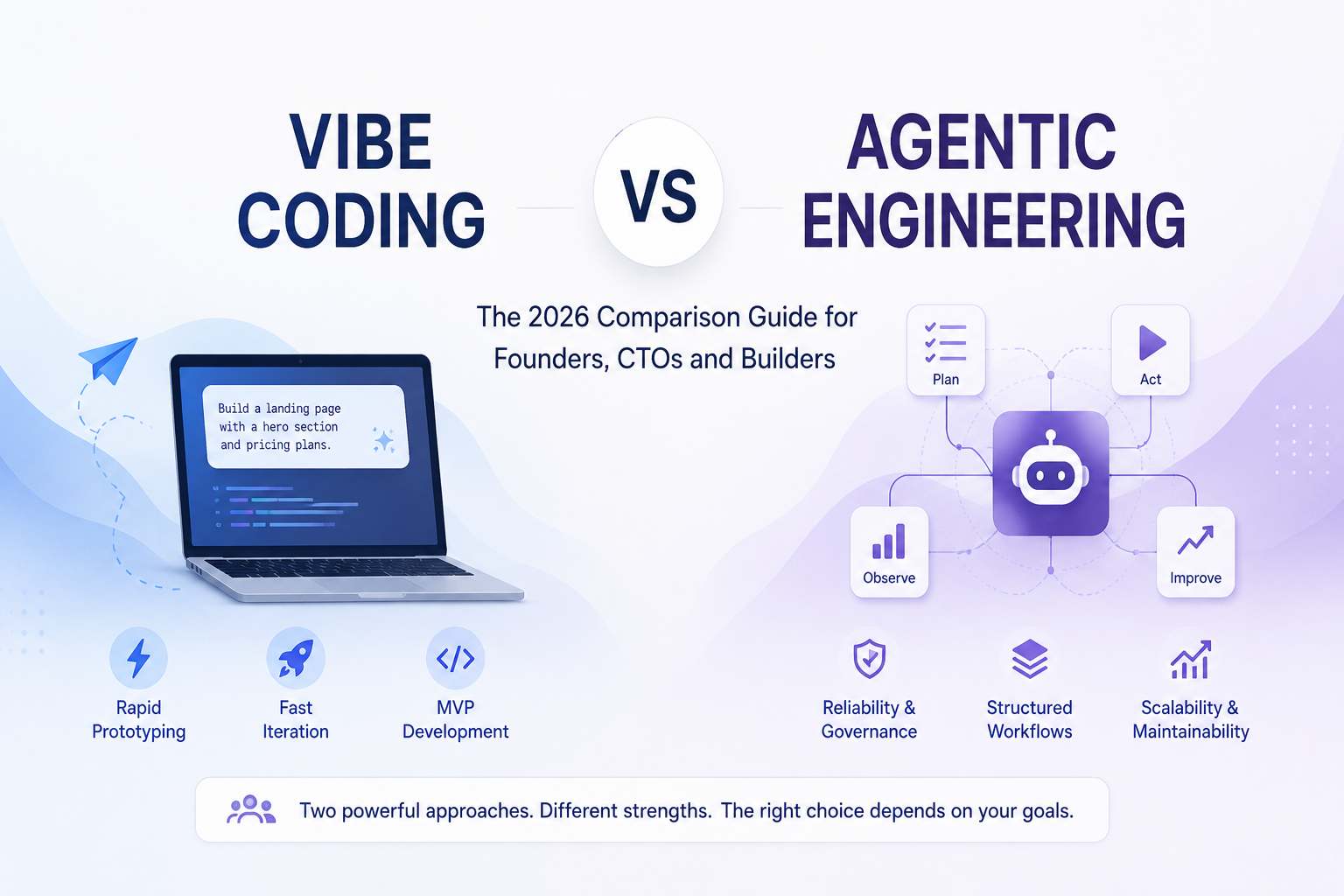 VIBE CODING

VS

AGENTIC ENGINEERING

The 2026 Comparison Guide for Founders, CTOs and Builders

Build a landing page with a hero section and pricing plans.

Plan

Act

Observe

Improve

Rapid Prototyping

Fast Iteration

MVP Development

Reliability & Governance

Structured Workflows

Scalability & Maintainability

Two powerful approaches. Different strengths. The right choice depends on your goals.